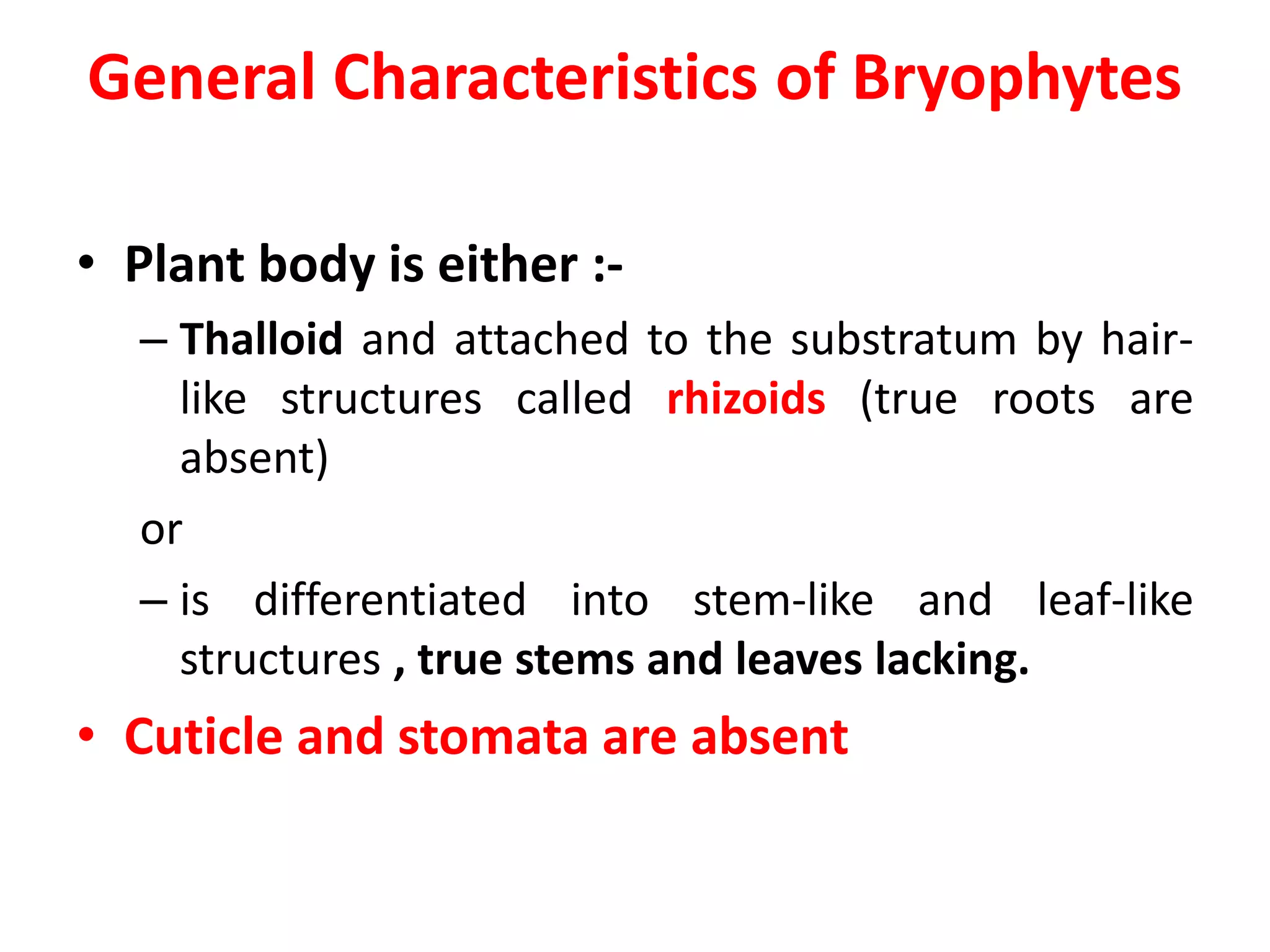 General Characteristics of Bryophytes

• Plant body is either :-

– Thalloid and attached to the substratum by hair-like structures called rhizoids (true roots are absent)

or

– is differentiated into stem-like and leaf-like structures , true stems and leaves lacking.

• Cuticle and stomata are absent